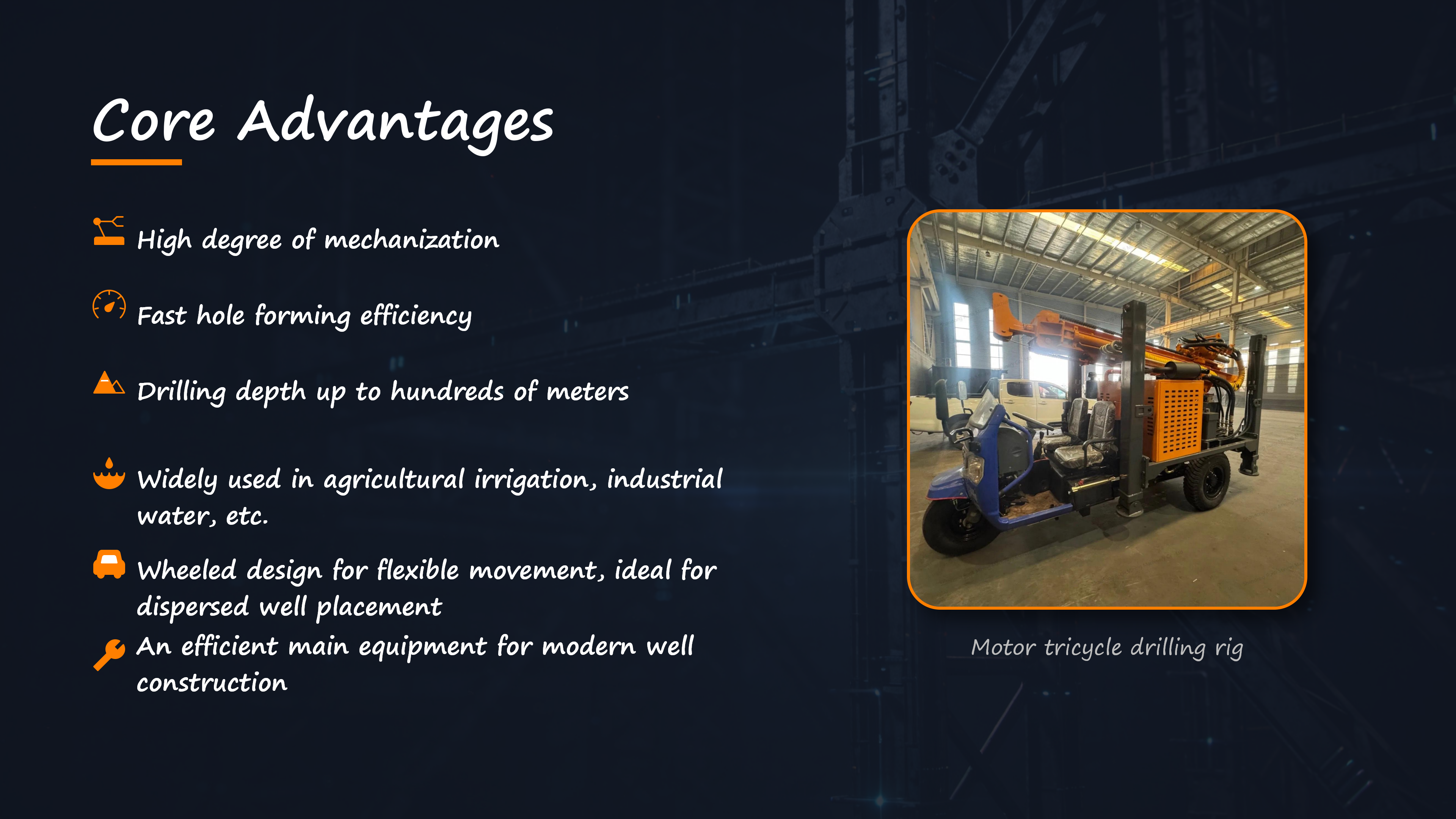 Core Advantages

High degree of mechanization

Fast hole forming efficiency

Drilling depth up to hundreds of meters

Widely used in agricultural irrigation, industrial water, etc.

Wheeled design for flexible movement, ideal for dispersed well placement

An efficient main equipment for modern well construction

Motor tricycle drilling rig